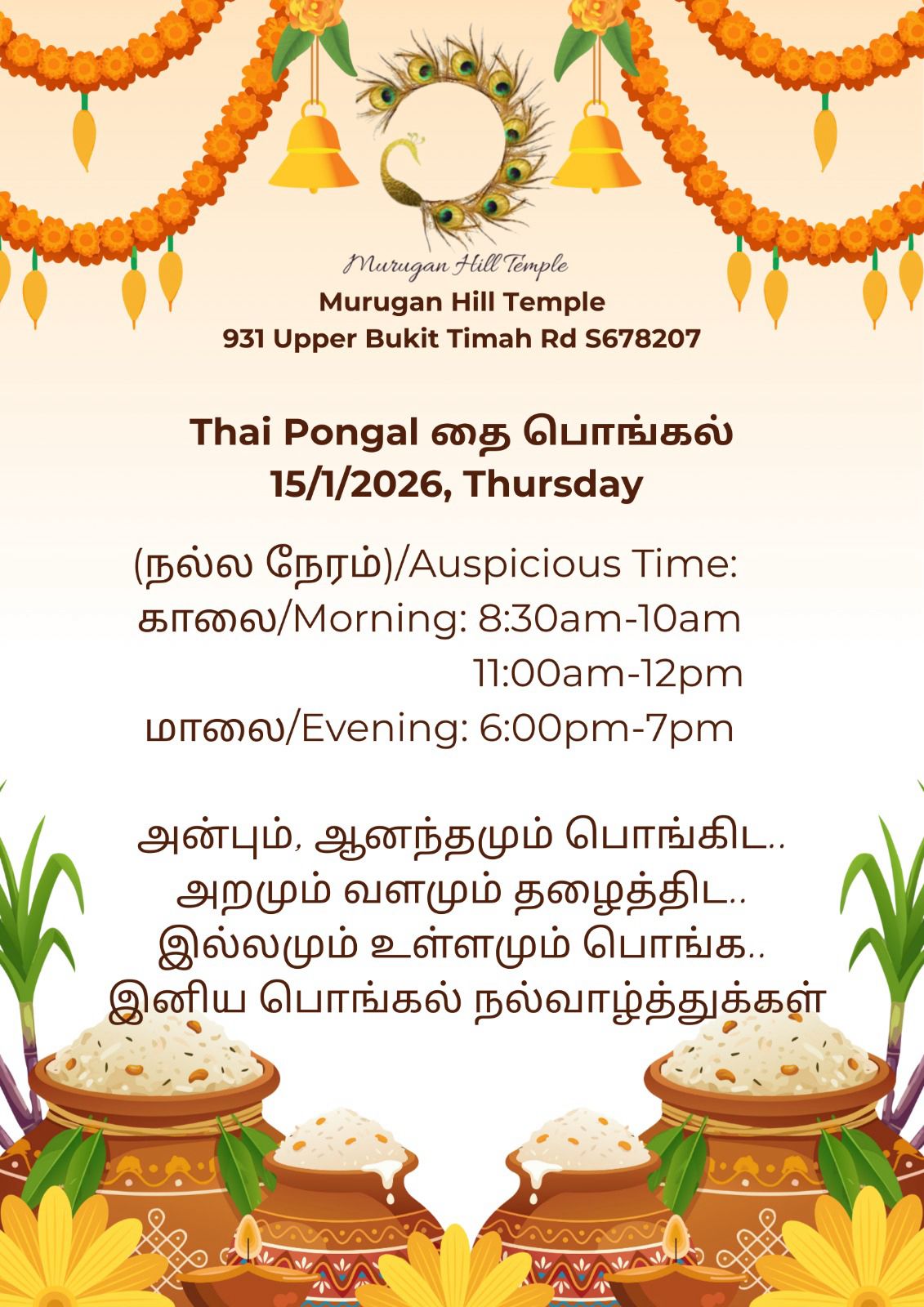 Murugan Hill Temple

Murugan Hill Temple
931 Upper Bukit Timah Rd S678207

Thai Pongal தை பொங்கல்
15/1/2026, Thursday

(நல்ல நேரம்)/Auspicious Time:
காலை/Morning: 8:30am-10am
11:00am-12pm
மாலை/Evening: 6:00pm-7pm

அன்பும், ஆனந்தமும் பொங்கிட..
அறமும் வளமும் தழைத்திட..
இல்லமும் உள்ளமும் பொங்க..
இனிய பொங்கல் நல்வாழ்த்துக்கள்